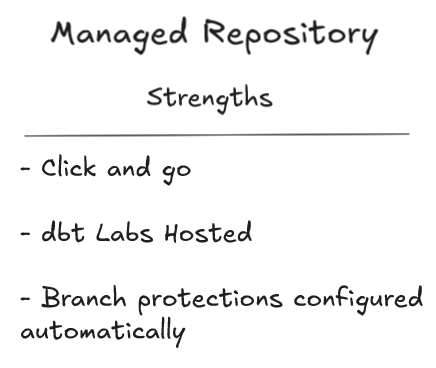 Managed Repository

Strengths

- Click and go

- dbt Labs Hosted

- Branch protections configured automatically